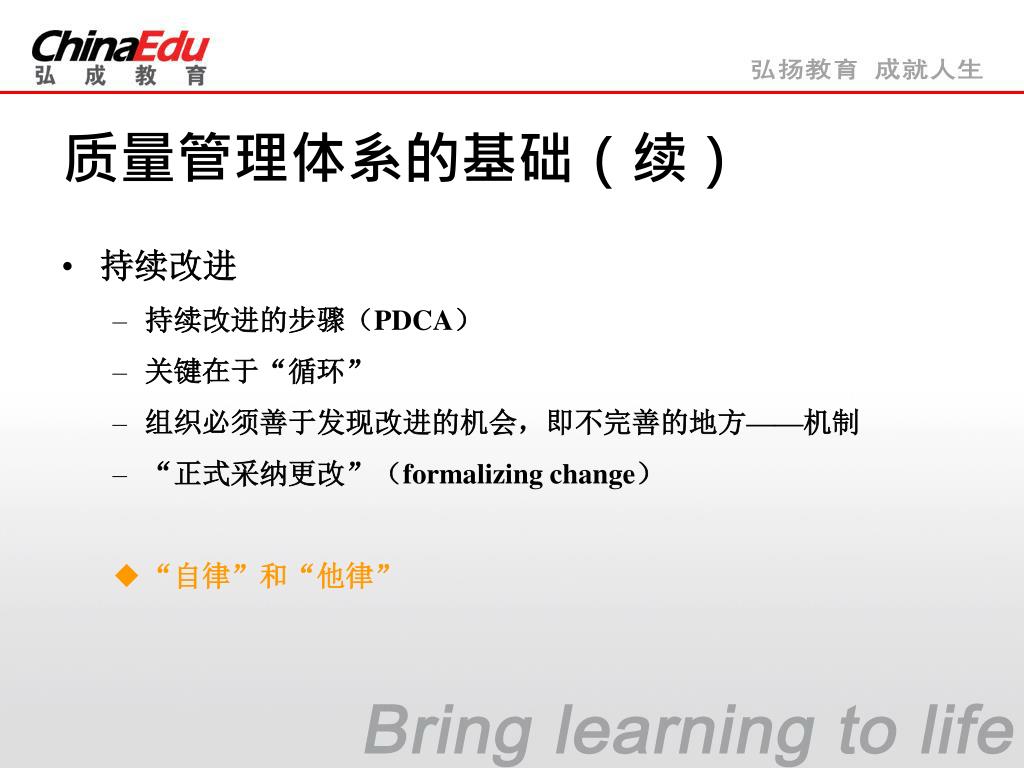 ChinaEdu
弘 成 教 育

弘扬教育 成就人生

质量管理体系的基础（续）

• 持续改进
– 持续改进的步骤（PDCA）
– 关键在于“循环”
– 组织必须善于发现改进的机会，即不完善的地方——机制
– “正式采纳更改”（formalizing change）

◆ “自律”和“他律”

Bring learning to life